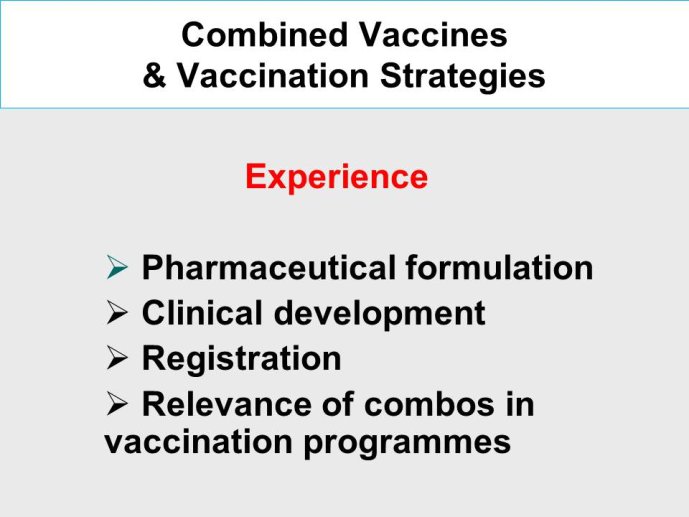 Combined Vaccines
& Vaccination Strategies

Experience

➢ Pharmaceutical formulation
➢ Clinical development
➢ Registration
➢ Relevance of combos in vaccination programmes